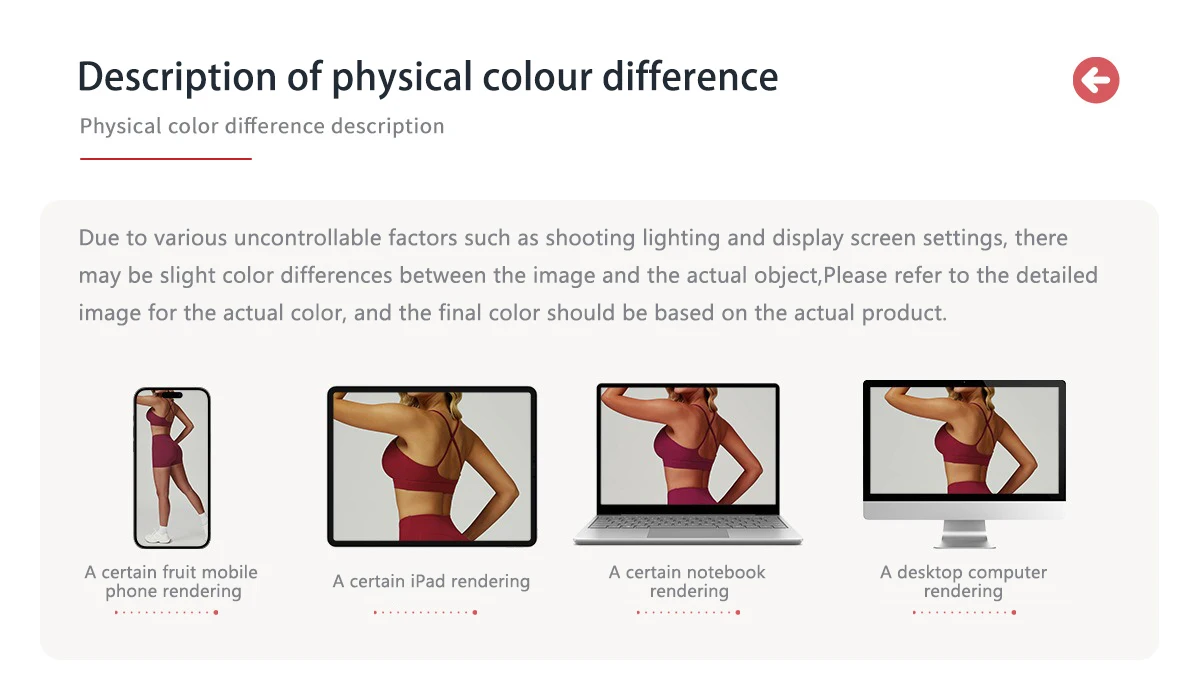 Description of physical colour difference

Physical color difference description

Due to various uncontrollable factors such as shooting lighting and display screen settings, there may be slight color differences between the image and the actual object,Please refer to the detailed image for the actual color, and the final color should be based on the actual product.

A certain fruit mobile phone rendering

A certain iPad rendering

A certain notebook rendering

A desktop computer rendering